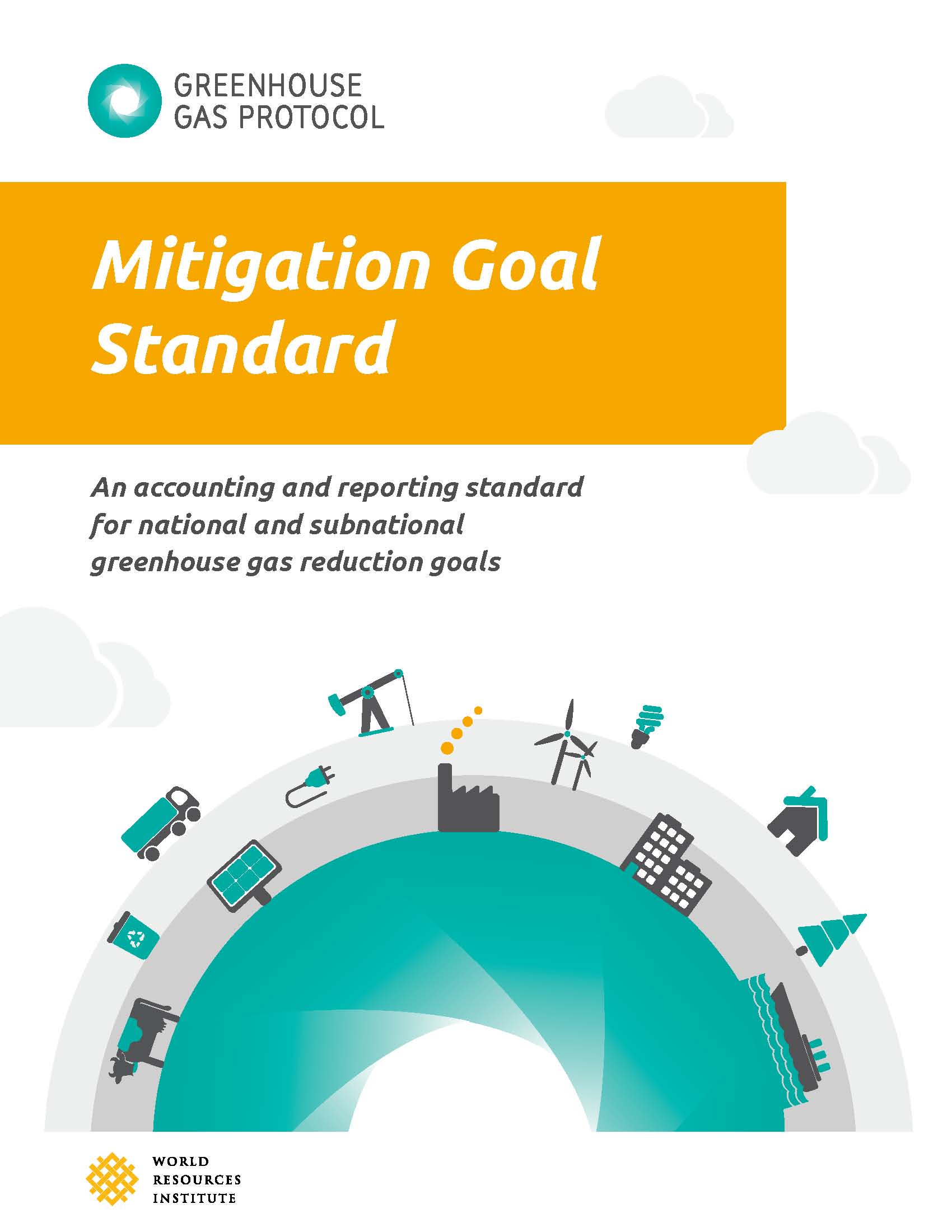 GREENHOUSE GAS PROTOCOL

Mitigation Goal Standard

An accounting and reporting standard for national and subnational greenhouse gas reduction goals

WORLD RESOURCES INSTITUTE